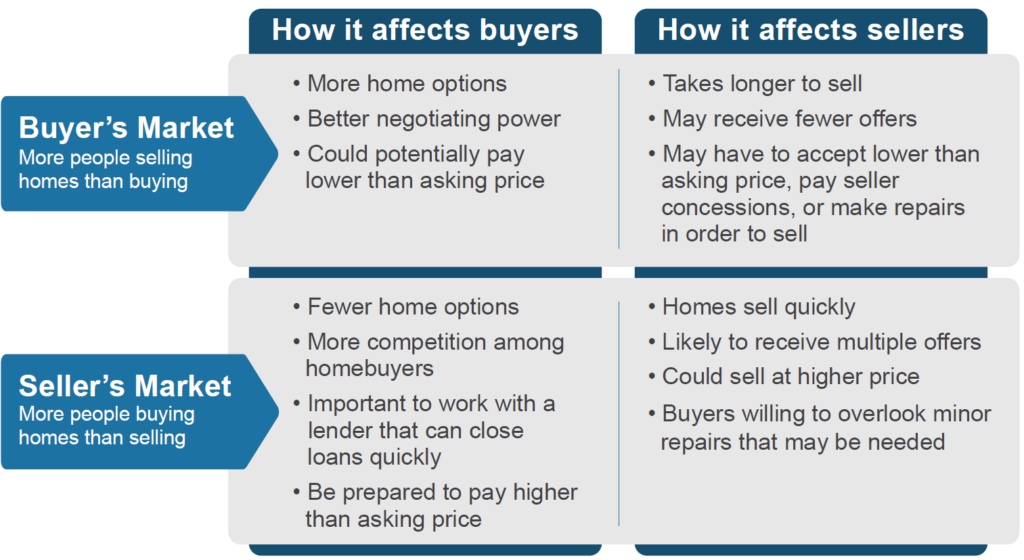 | | How it affects buyers | How it affects sellers |
|---|---|---|
| **Buyer's Market** More people selling homes than buying | • More home options • Better negotiating power • Could potentially pay lower than asking price | • Takes longer to sell • May receive fewer offers • May have to accept lower than asking price, pay seller concessions, or make repairs in order to sell |
| **Seller's Market** More people buying homes than selling | • Fewer home options • More competition among homebuyers • Important to work with a lender that can close loans quickly • Be prepared to pay higher than asking price | • Homes sell quickly • Likely to receive multiple offers • Could sell at higher price • Buyers willing to overlook minor repairs that may be needed |